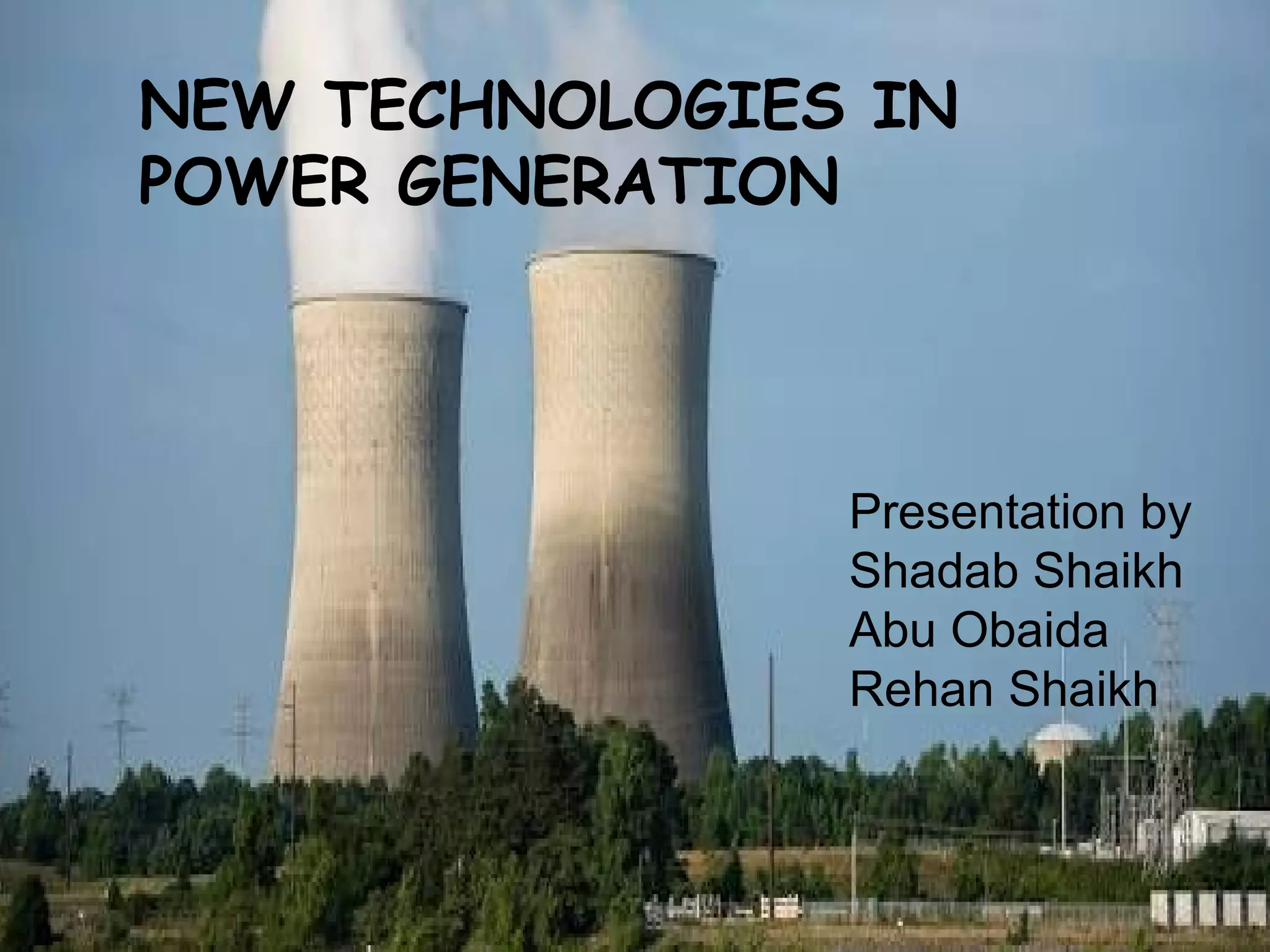 NEW TECHNOLOGIES IN POWER GENERATION

Presentation by
Shadab Shaikh
Abu Obaida
Rehan Shaikh